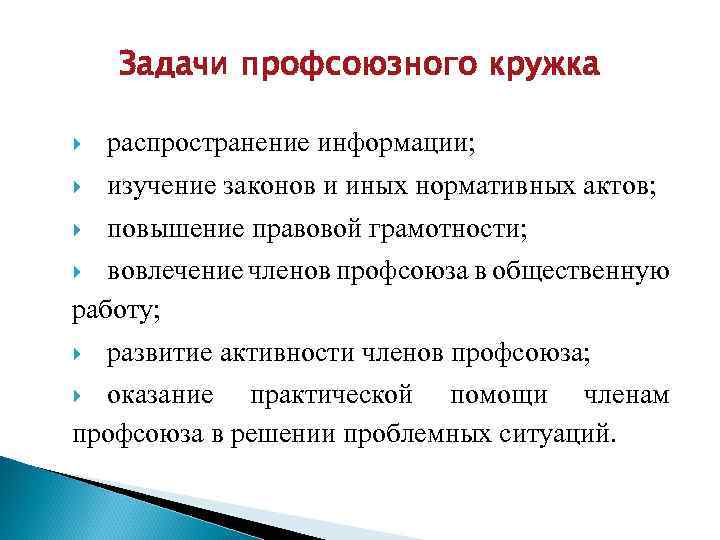 Задачи профсоюзного кружка

распространение информации;

изучение законов и иных нормативных актов;

повышение правовой грамотности;

вовлечение членов профсоюза в общественную работу;

развитие активности членов профсоюза;

оказание практической помощи членам профсоюза в решении проблемных ситуаций.